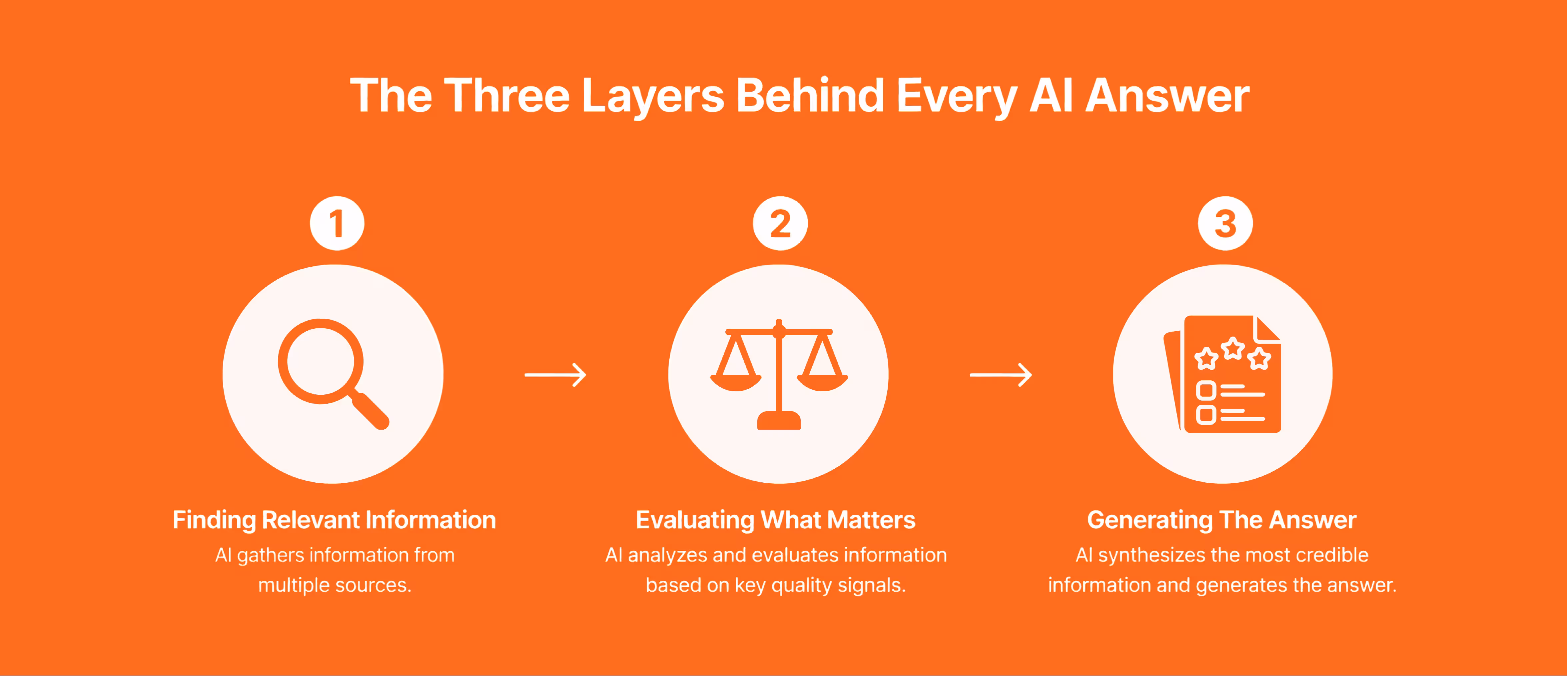 The Three Layers Behind Every AI Answer

1

Finding Relevant Information
AI gathers information from multiple sources.

2

Evaluating What Matters
AI analyzes and evaluates information based on key quality signals.

3

Generating The Answer
AI synthesizes the most credible information and generates the answer.